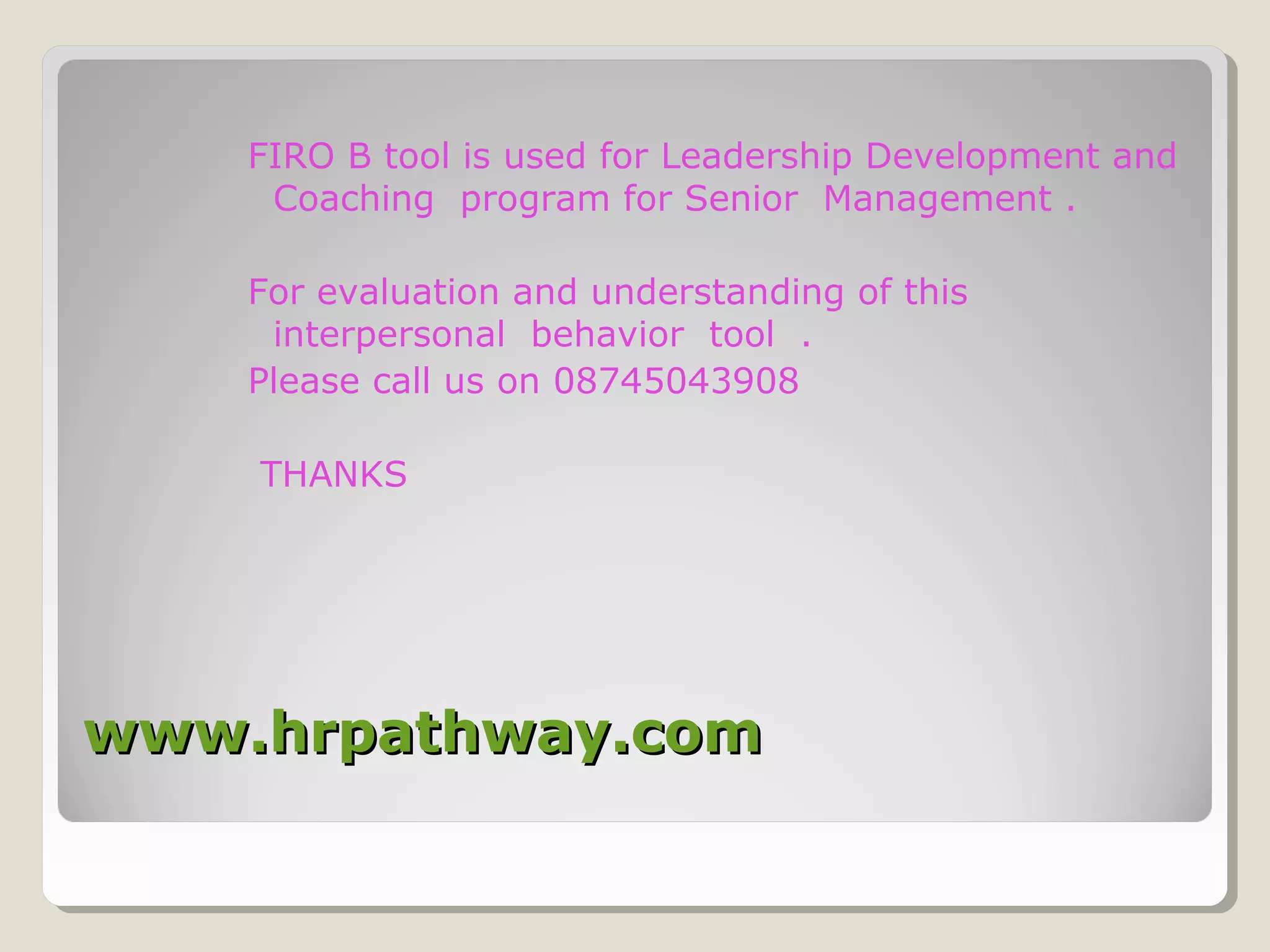 FIRO B tool is used for Leadership Development and Coaching program for Senior Management .

For evaluation and understanding of this interpersonal behavior tool .
Please call us on 08745043908

THANKS

www.hrpathway.com